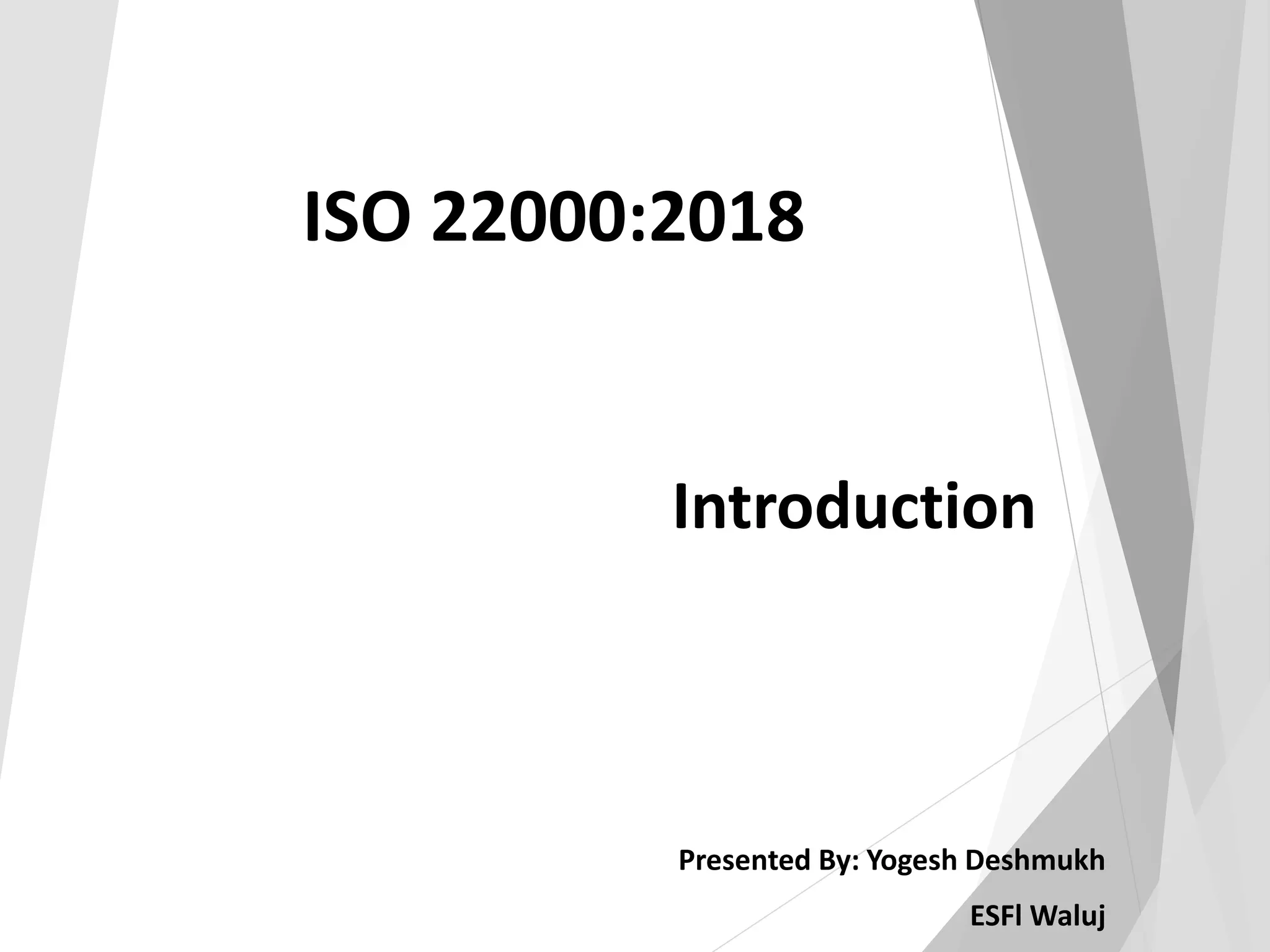 ISO 22000:2018

Introduction

Presented By: Yogesh Deshmukh

ESFl Waluj